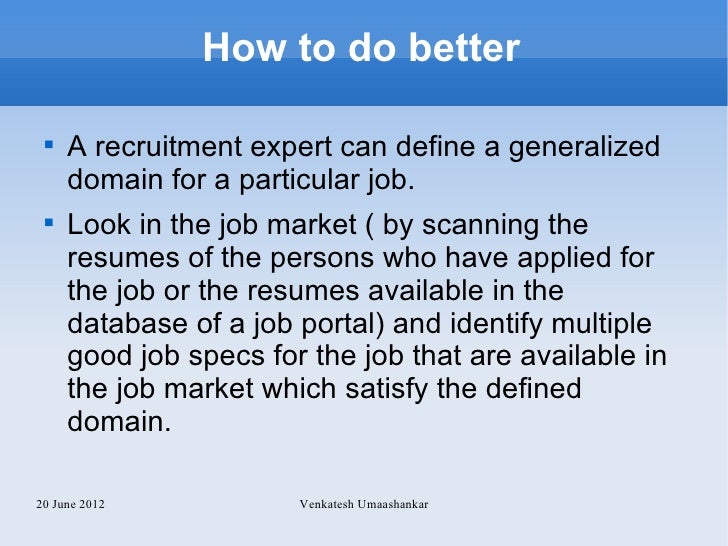 How to do better

▪ A recruitment expert can define a generalized domain for a particular job.

▪ Look in the job market ( by scanning the resumes of the persons who have applied for the job or the resumes available in the database of a job portal) and identify multiple good job specs for the job that are available in the job market which satisfy the defined domain.

20 June 2012

Venkatesh Umaashankar